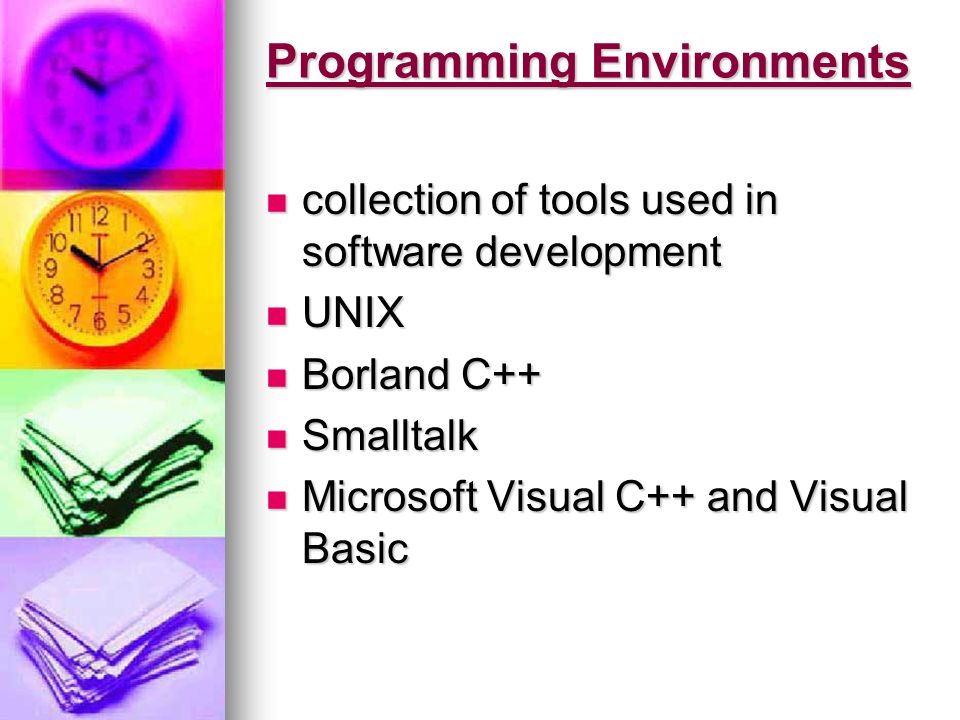 Programming Environments

- collection of tools used in software development
- UNIX
- Borland C++
- Smalltalk
- Microsoft Visual C++ and Visual Basic